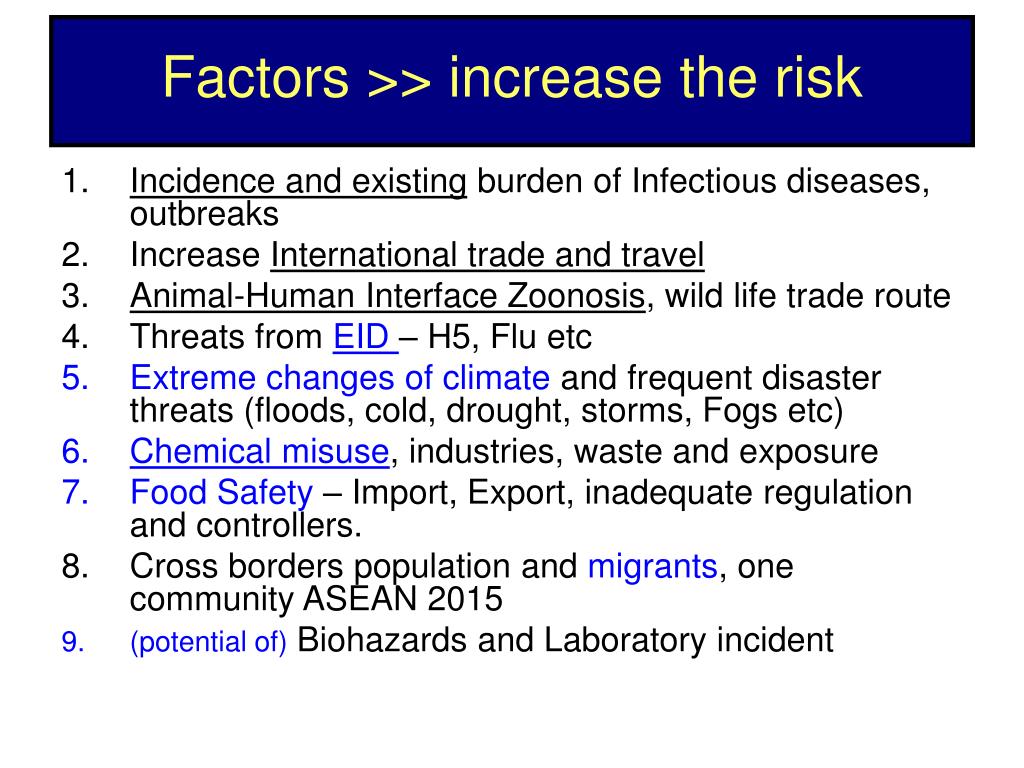 Factors >> increase the risk

1. Incidence and existing burden of Infectious diseases, outbreaks
2. Increase International trade and travel
3. Animal-Human Interface Zoonosis, wild life trade route
4. Threats from EID – H5, Flu etc
5. Extreme changes of climate and frequent disaster threats (floods, cold, drought, storms, Fogs etc)
6. Chemical misuse, industries, waste and exposure
7. Food Safety – Import, Export, inadequate regulation and controllers.
8. Cross borders population and migrants, one community ASEAN 2015
9. (potential of) Biohazards and Laboratory incident